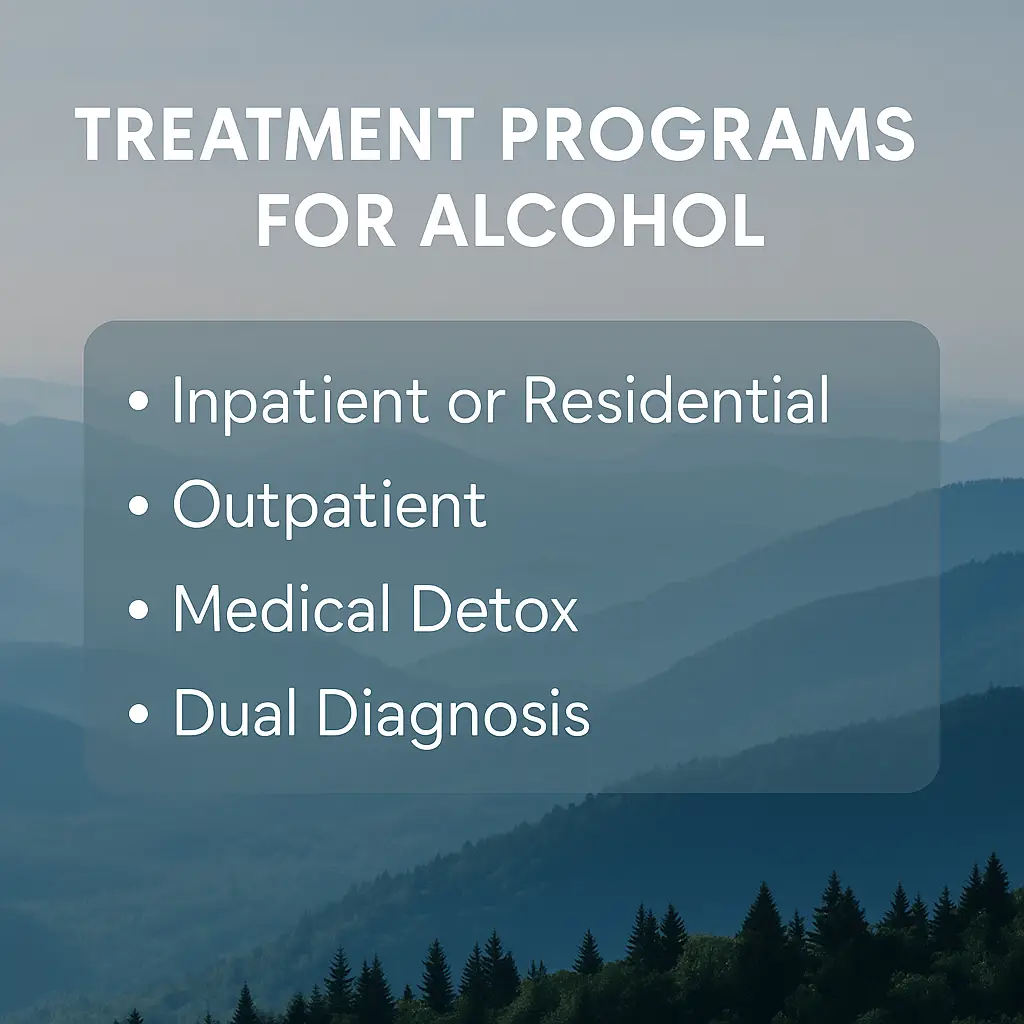 TREATMENT PROGRAMS FOR ALCOHOL

• Inpatient or Residential
• Outpatient
• Medical Detox
• Dual Diagnosis